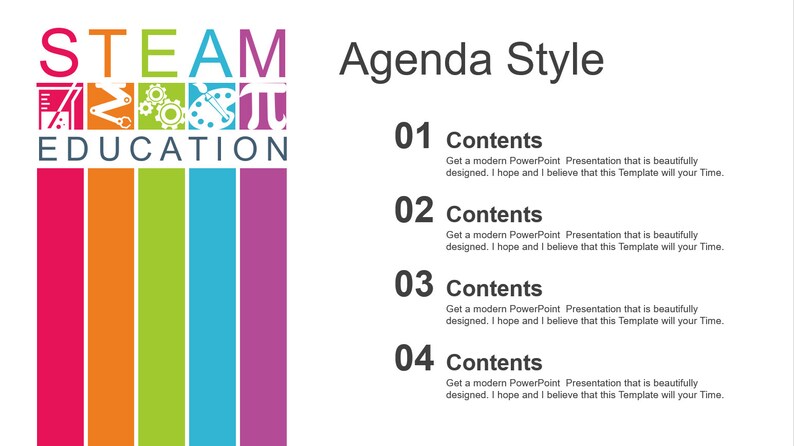 STEAM

EDUCATION

Agenda Style

01 Contents
Get a modern PowerPoint Presentation that is beautifully designed. I hope and I believe that this Template will your Time.

02 Contents
Get a modern PowerPoint Presentation that is beautifully designed. I hope and I believe that this Template will your Time.

03 Contents
Get a modern PowerPoint Presentation that is beautifully designed. I hope and I believe that this Template will your Time.

04 Contents
Get a modern PowerPoint Presentation that is beautifully designed. I hope and I believe that this Template will your Time.